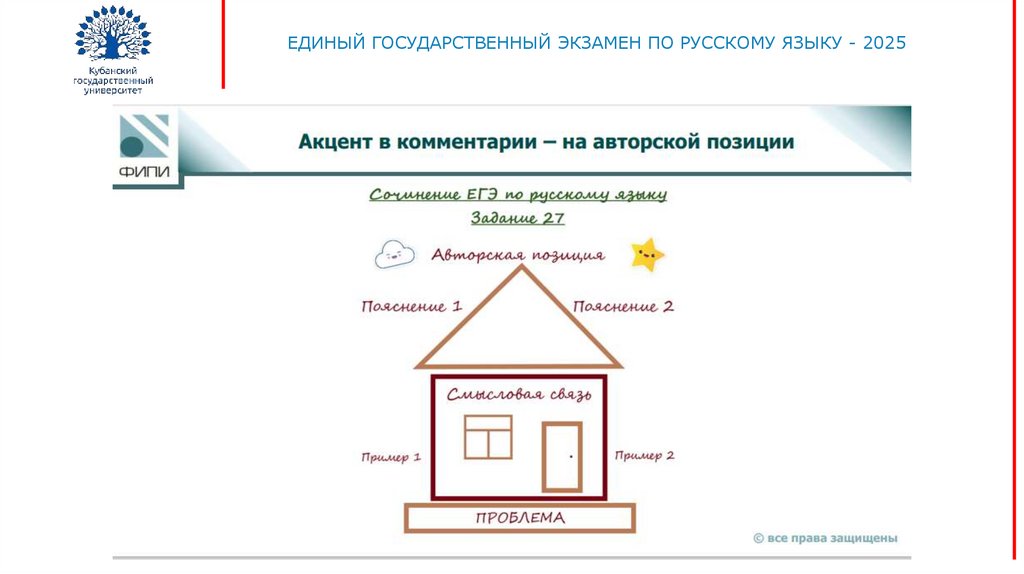 Кубанский государственный университет

ЕДИНЫЙ ГОСУДАРСТВЕННЫЙ ЭКЗАМЕН ПО РУССКОМУ ЯЗЫКУ - 2025

ФИПИ

Акцент в комментарии – на авторской позиции

Сочинение ЕГЭ по русскому языку
Задание 27

Авторская позиция

Пояснение 1

Пояснение 2

Смысловая связь

Пример 1

Пример 2

ПРОБЛЕМА

© все права защищены